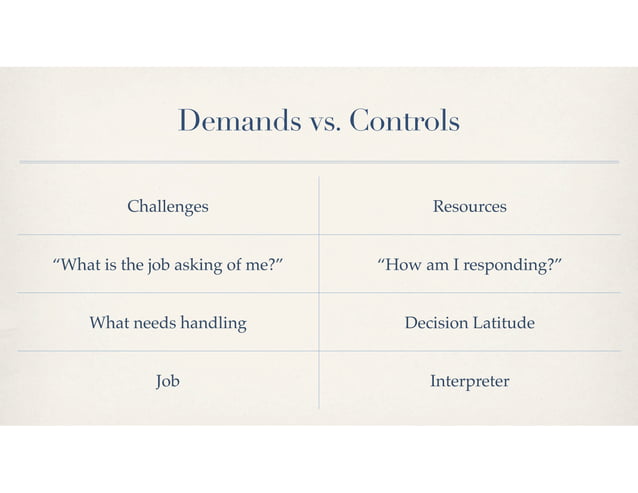 Demands vs. Controls

| Challenges | Resources |
|---|---|
| “What is the job asking of me?” | “How am I responding?” |
| What needs handling | Decision Latitude |
| Job | Interpreter |